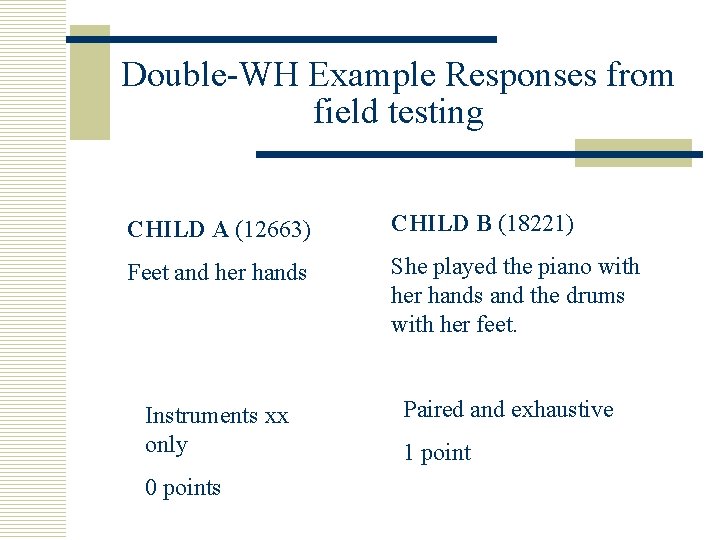 Double-WH Example Responses from field testing

CHILD A (12663)

Feet and her hands

Instruments xx only

0 points

CHILD B (18221)

She played the piano with her hands and the drums with her feet.

Paired and exhaustive

1 point